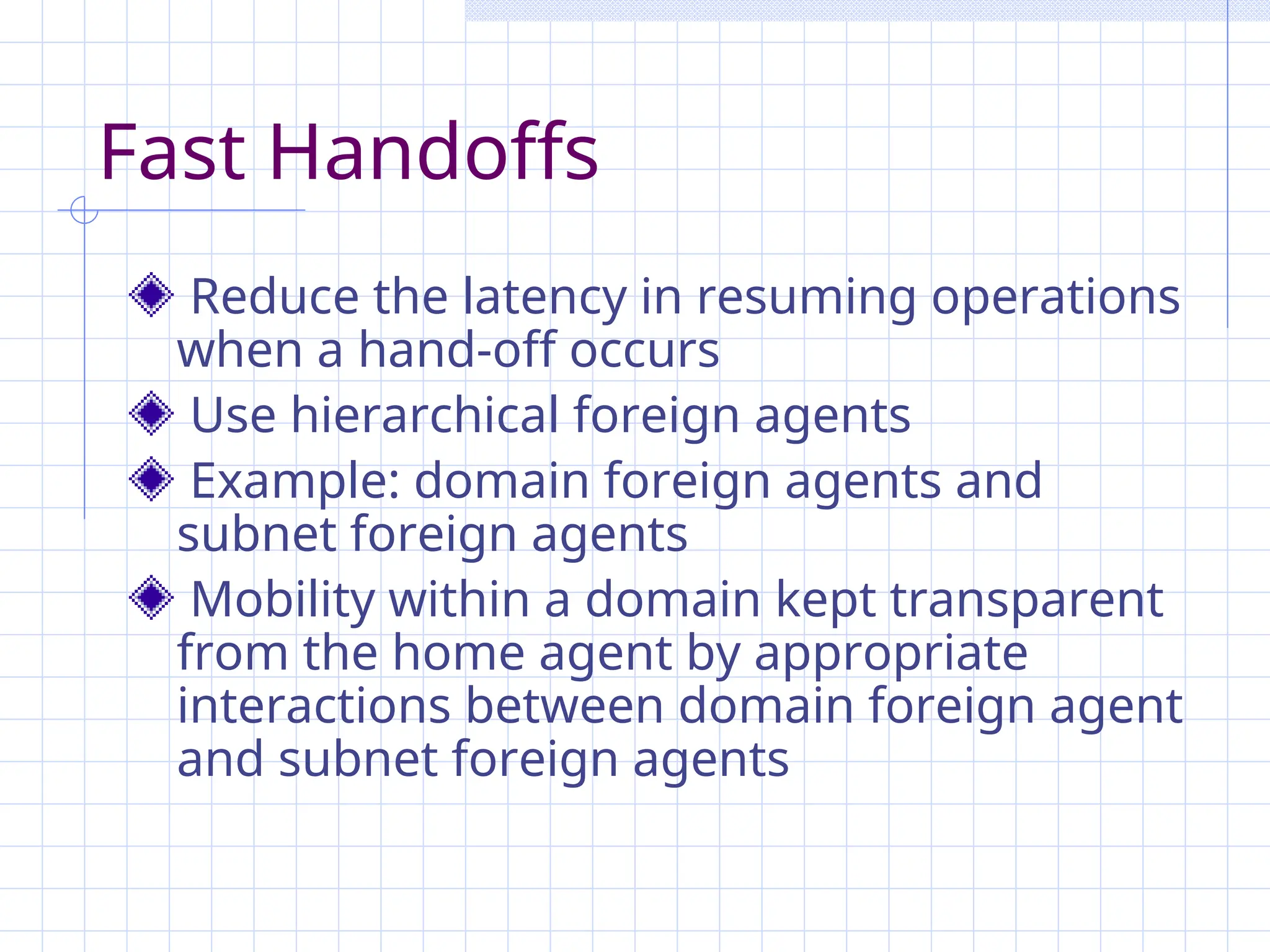 Fast Handoffs

Reduce the latency in resuming operations when a hand-off occurs

Use hierarchical foreign agents

Example: domain foreign agents and subnet foreign agents

Mobility within a domain kept transparent from the home agent by appropriate interactions between domain foreign agent and subnet foreign agents